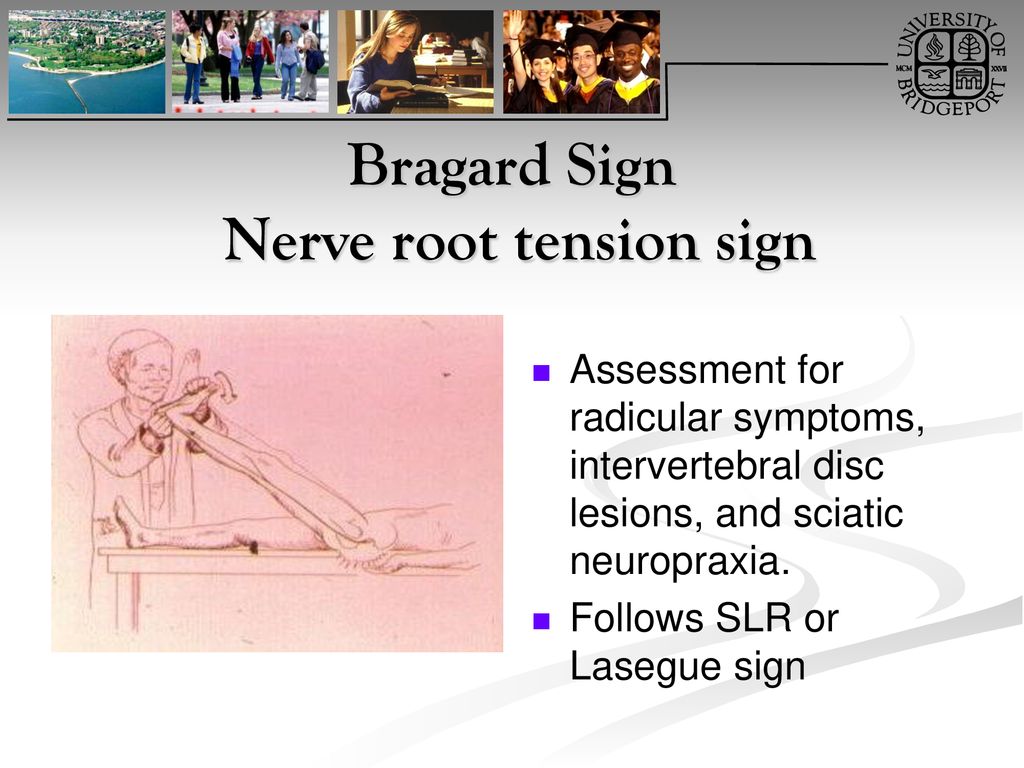 UNIVERSITY OF BRIDGEPORT
MCM XXVII

Bragard Sign
Nerve root tension sign

Assessment for radicular symptoms, intervertebral disc lesions, and sciatic neuropraxia.

Follows SLR or Lasegue sign